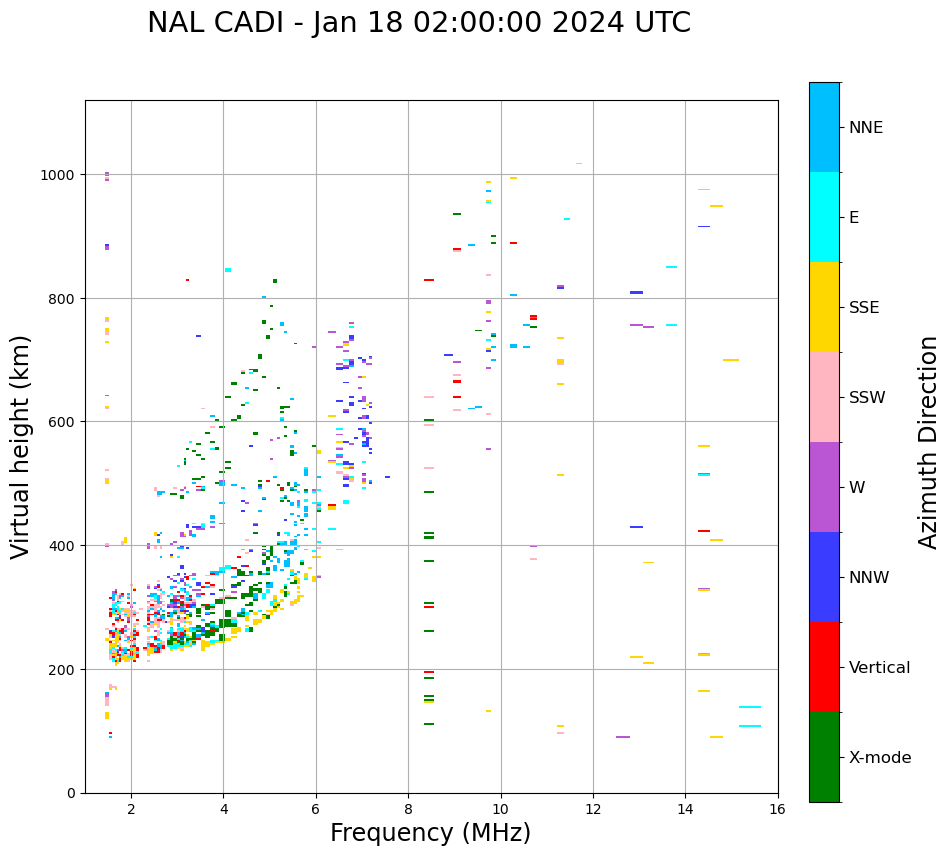 NAL CADI - Jan 18 02:00:00 2024 UTC

Virtual height (km)

1000
800
600
400
200
0

2
4
6
8
10
12
14
16

Frequency (MHz)

NNE
E
SSE
SSW
W
NNW
Vertical
X-mode

Azimuth Direction